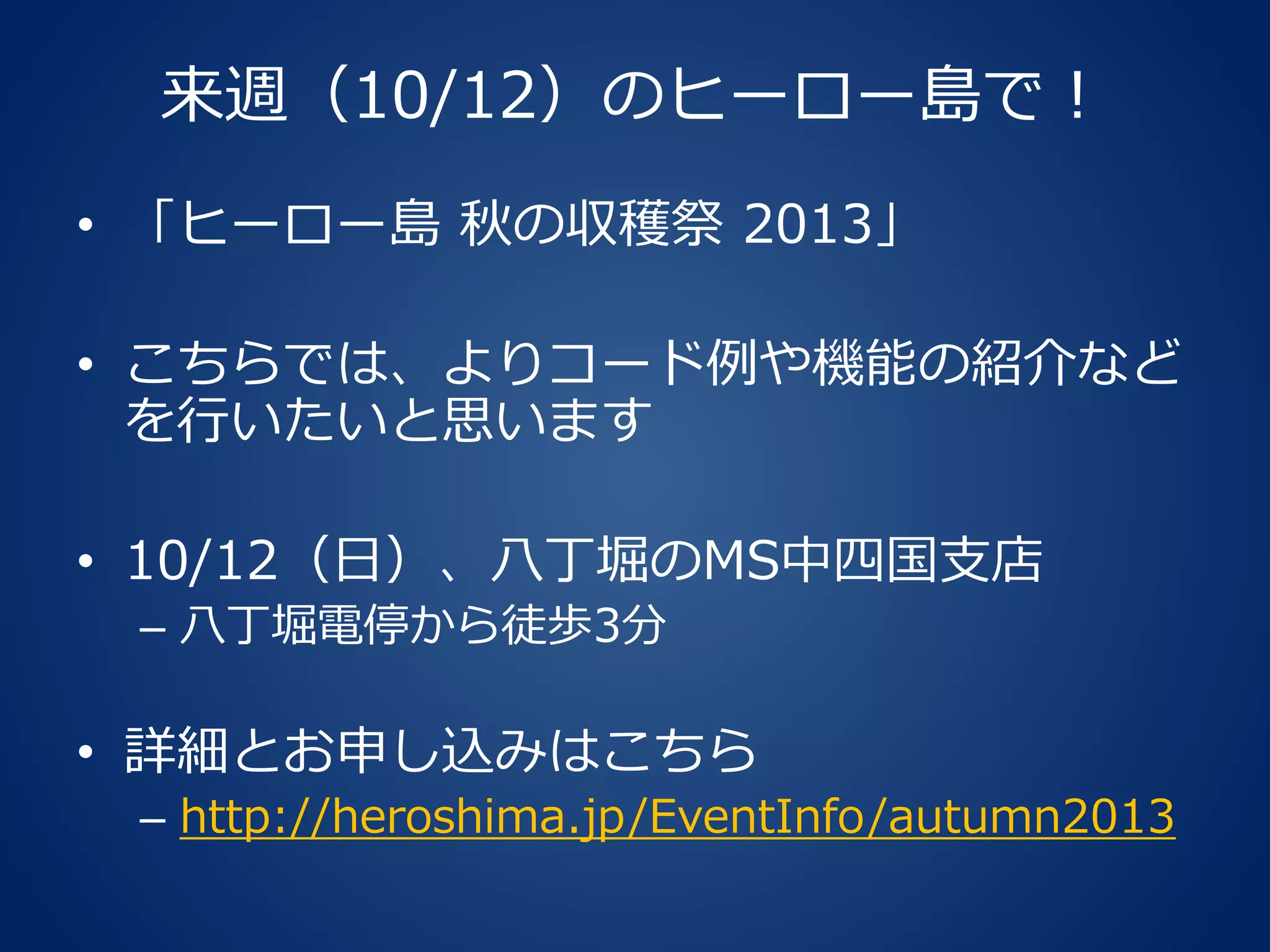 来週（10/12）のヒーロー島で！

• 「ヒーロー島 秋の収穫祭 2013」

• こちらでは、よりコード例や機能の紹介などを行いたいと思います

• 10/12（日）、八丁堀のMS中四国支店
– 八丁堀電停から徒歩3分

• 詳細とお申し込みはこちら
– http://heroshima.jp/EventInfo/autumn2013